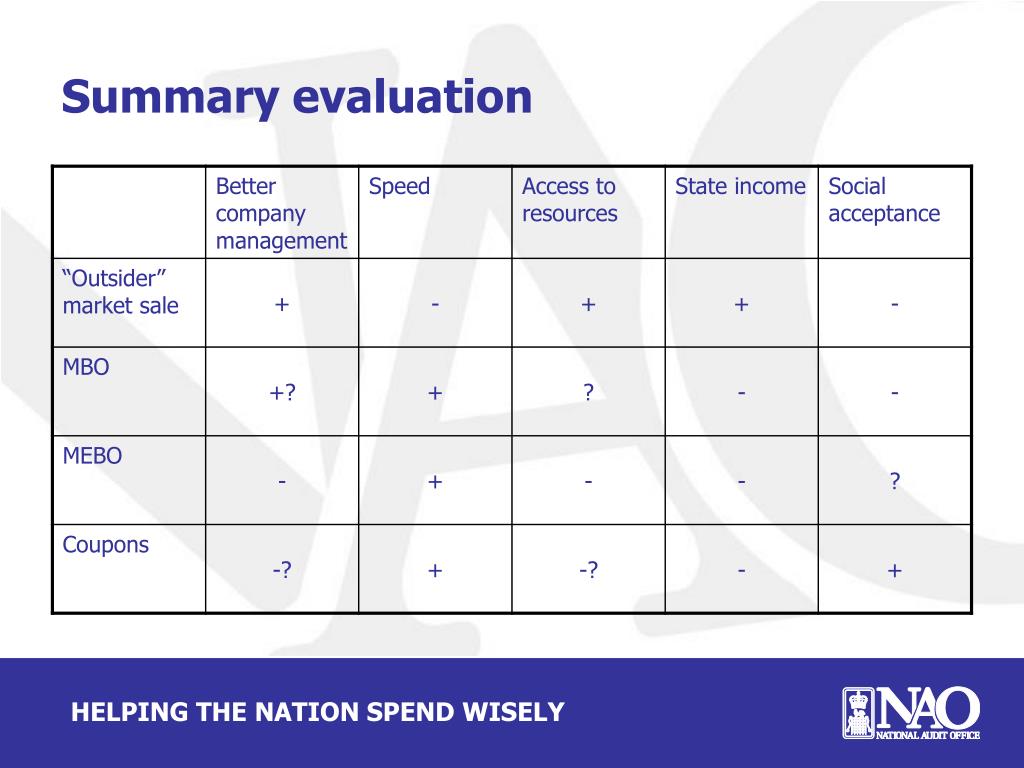 Summary evaluation

| | Better company management | Speed | Access to resources | State income | Social acceptance |
|---|---|---|---|---|---|
| “Outsider” market sale | + | - | + | + | - |
| MBO | +? | + | ? | - | - |
| MEBO | - | + | - | - | ? |
| Coupons | -? | + | -? | - | + |

HELPING THE NATION SPEND WISELY

NAO
NATIONAL AUDIT OFFICE